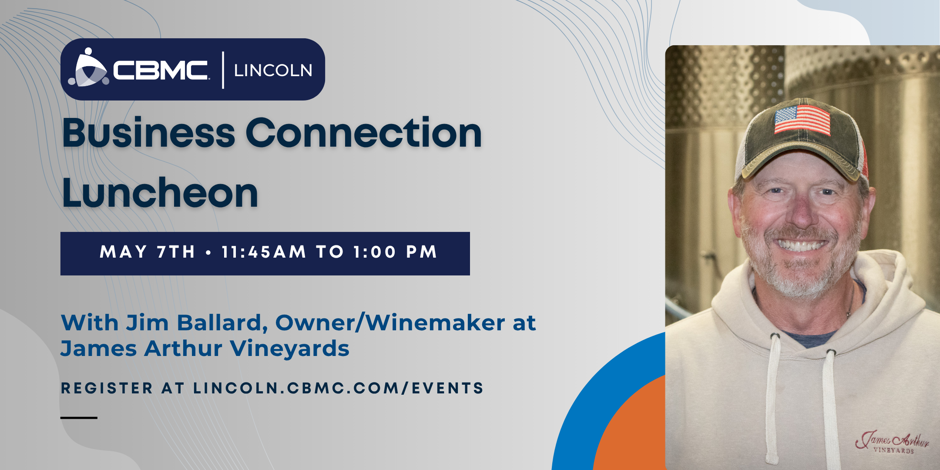 CBMC | LINCOLN

Business Connection Luncheon

MAY 7TH • 11:45AM TO 1:00 PM

With Jim Ballard, Owner/Winemaker at James Arthur Vineyards

REGISTER AT LINCOLN.CBMC.COM/EVENTS

James Arthur VINEYARDS